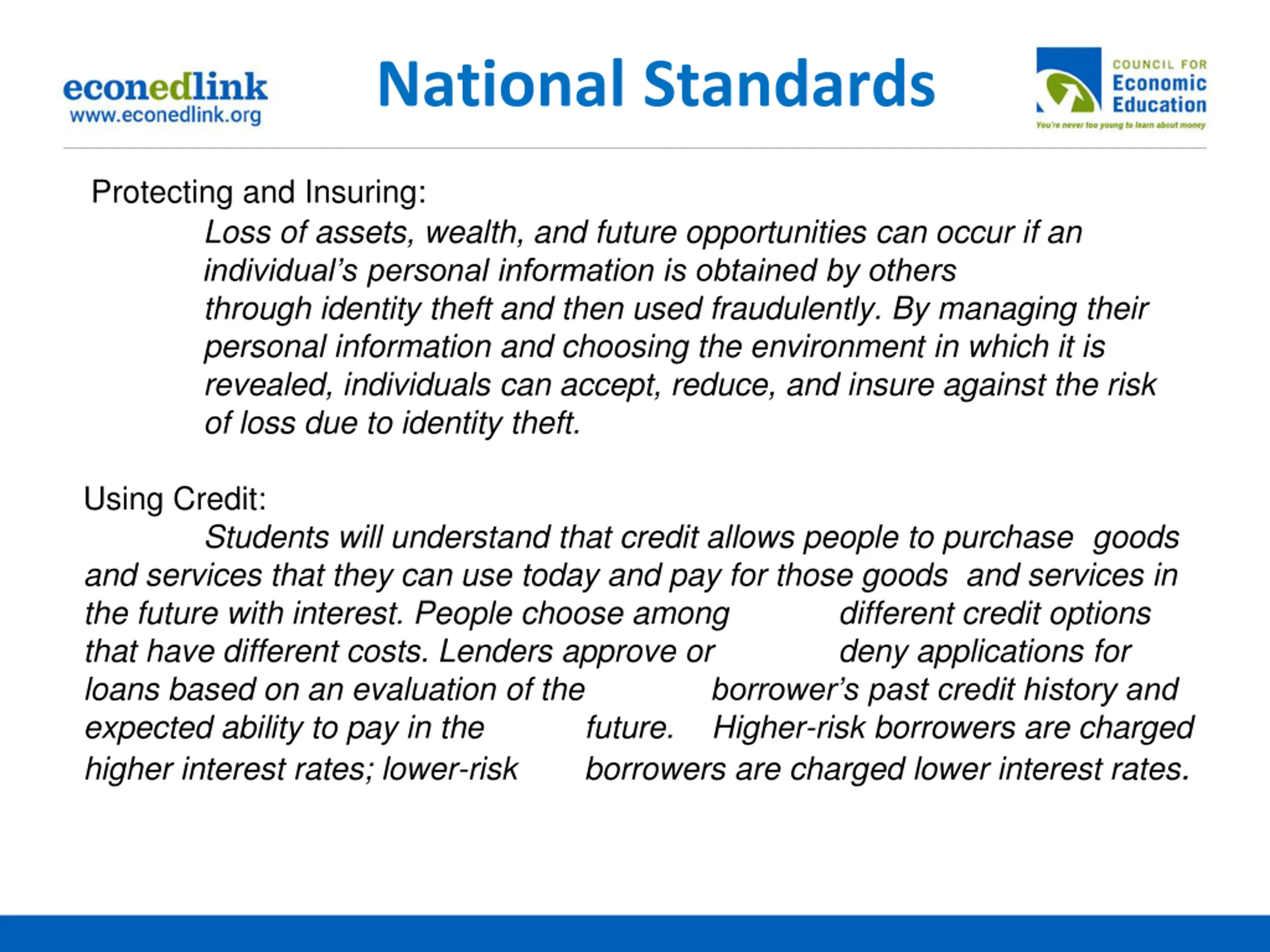 econedlink
www.econedlink.org

National Standards

COUNCIL FOR
Economic
Education
You're never too young to learn about money

Protecting and Insuring:
Loss of assets, wealth, and future opportunities can occur if an individual's personal information is obtained by others through identity theft and then used fraudulently. By managing their personal information and choosing the environment in which it is revealed, individuals can accept, reduce, and insure against the risk of loss due to identity theft.

Using Credit:
Students will understand that credit allows people to purchase goods and services that they can use today and pay for those goods and services in the future with interest. People choose among different credit options that have different costs. Lenders approve or deny applications for loans based on an evaluation of the borrower's past credit history and expected ability to pay in the future. Higher-risk borrowers are charged higher interest rates; lower-risk borrowers are charged lower interest rates.